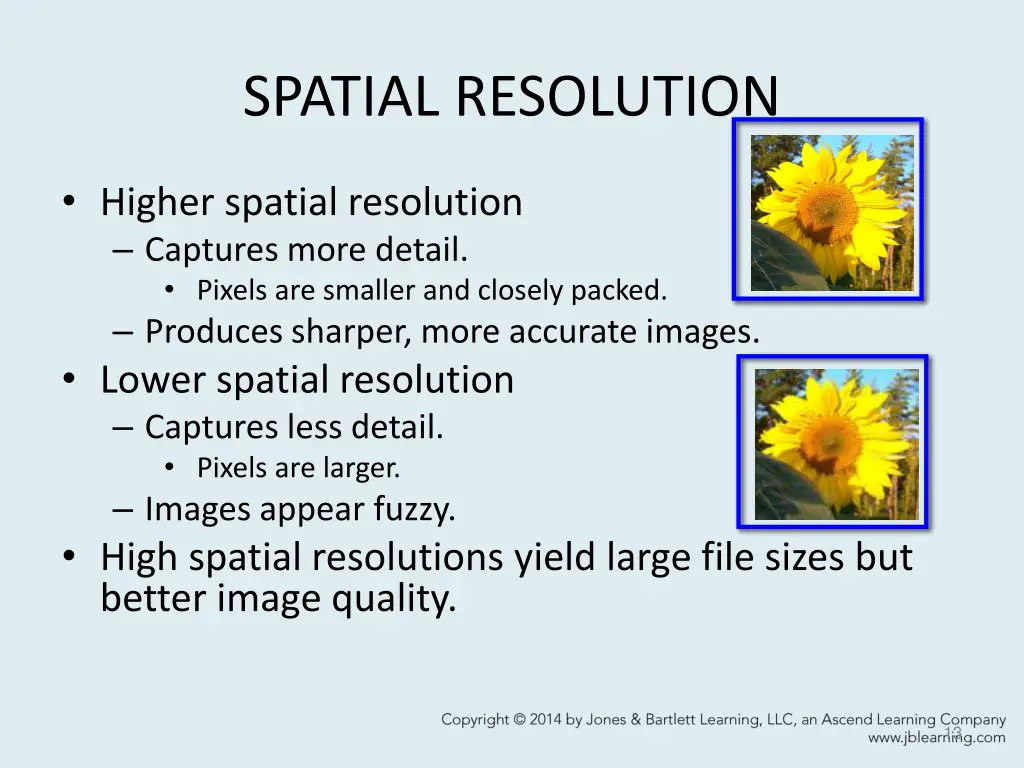 SPATIAL RESOLUTION

• Higher spatial resolution
– Captures more detail.
• Pixels are smaller and closely packed.
– Produces sharper, more accurate images.
• Lower spatial resolution
– Captures less detail.
• Pixels are larger.
– Images appear fuzzy.
• High spatial resolutions yield large file sizes but better image quality.

Copyright © 2014 by Jones & Bartlett Learning, LLC, an Ascend Learning Company
www.jblearning.com

13